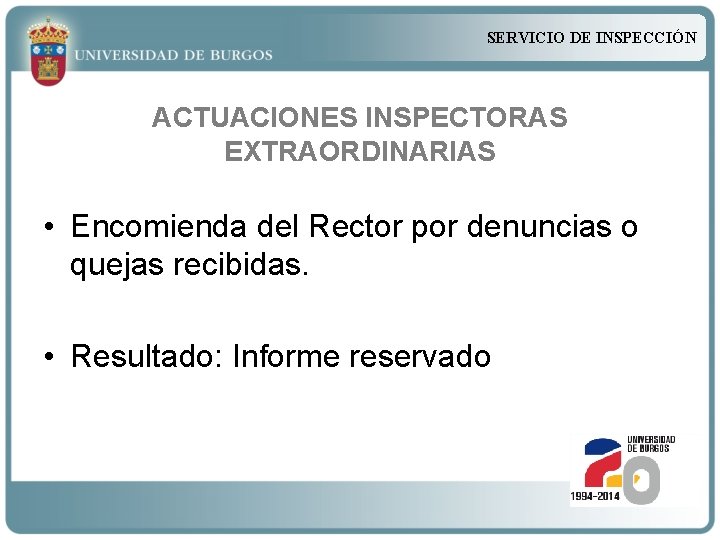 UNIVERSIDAD DE BURGOS

SERVICIO DE INSPECCIÓN

ACTUACIONES INSPECTORAS EXTRAORDINARIAS

• Encomienda del Rector por denuncias o quejas recibidas.

• Resultado: Informe reservado

UNIVERSIDAD DE BURGOS
20
1994-2014